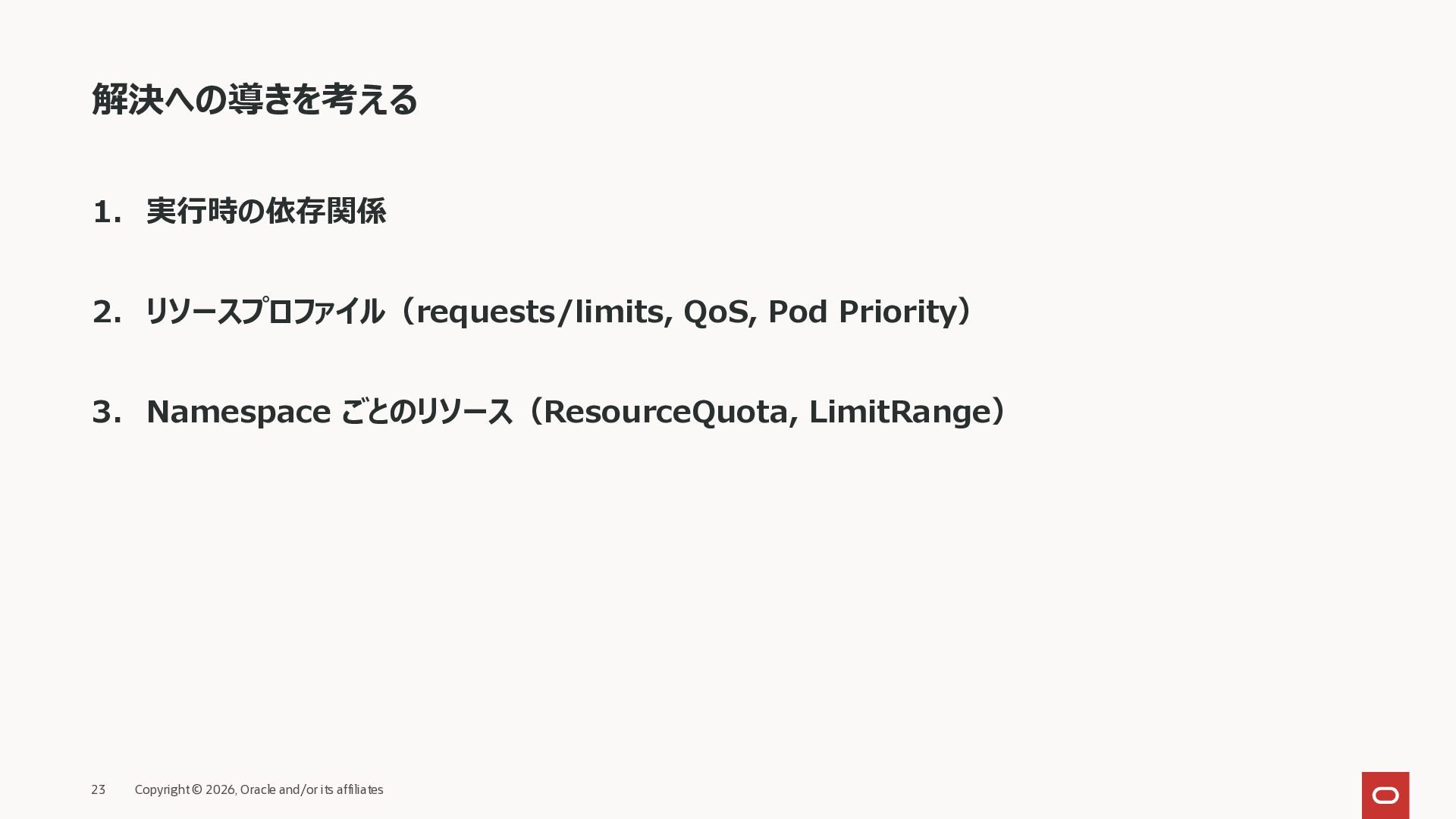 解決への導きを考える

1. 実行時の依存関係

2. リソースプロファイル（requests/limits, QoS, Pod Priority）

3. Namespace ごとのリソース（ResourceQuota, LimitRange）

23 Copyright © 2026, Oracle and/or its affiliates